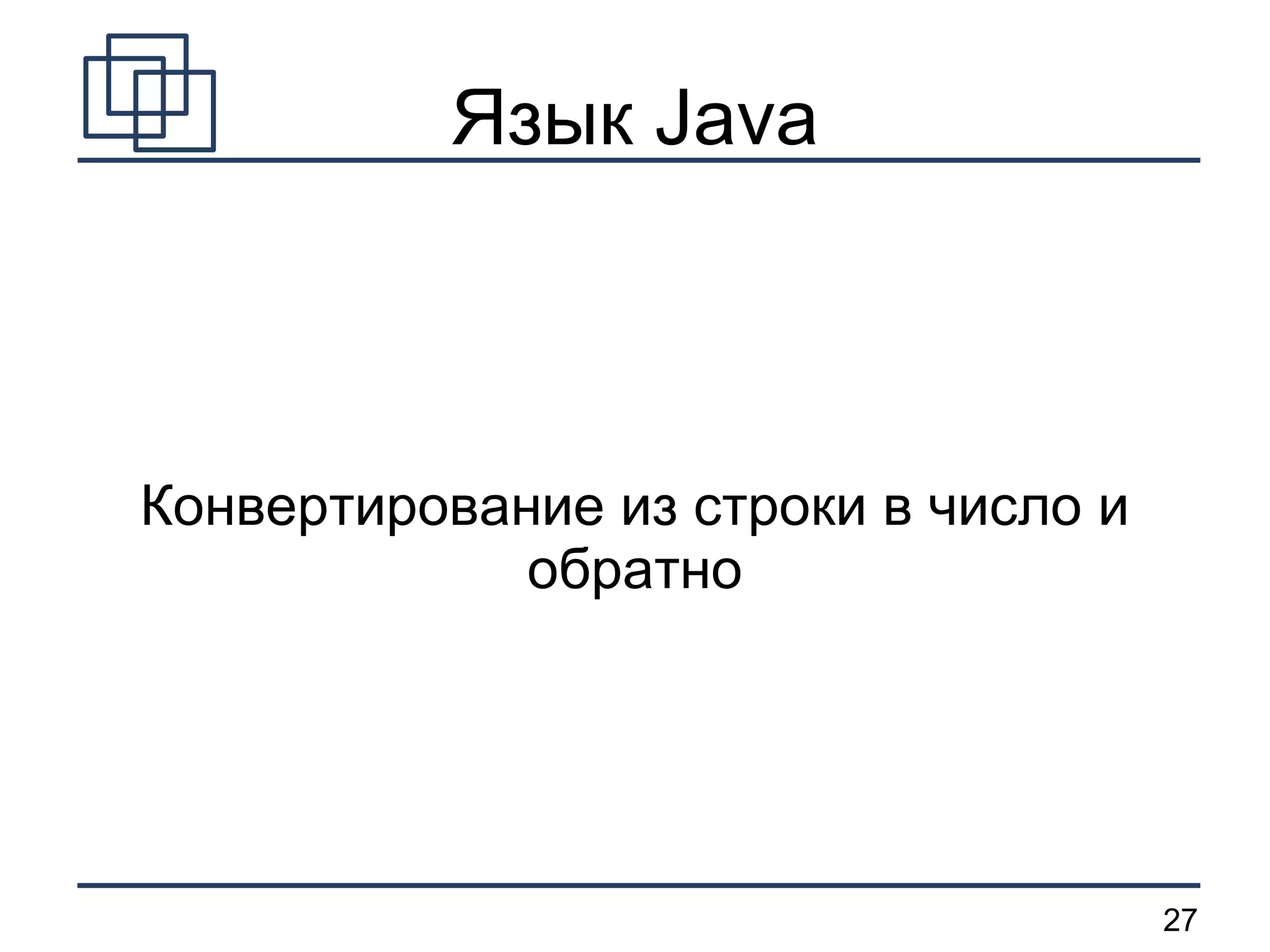 Язык Java

Конвертирование из строки в число и обратно

27